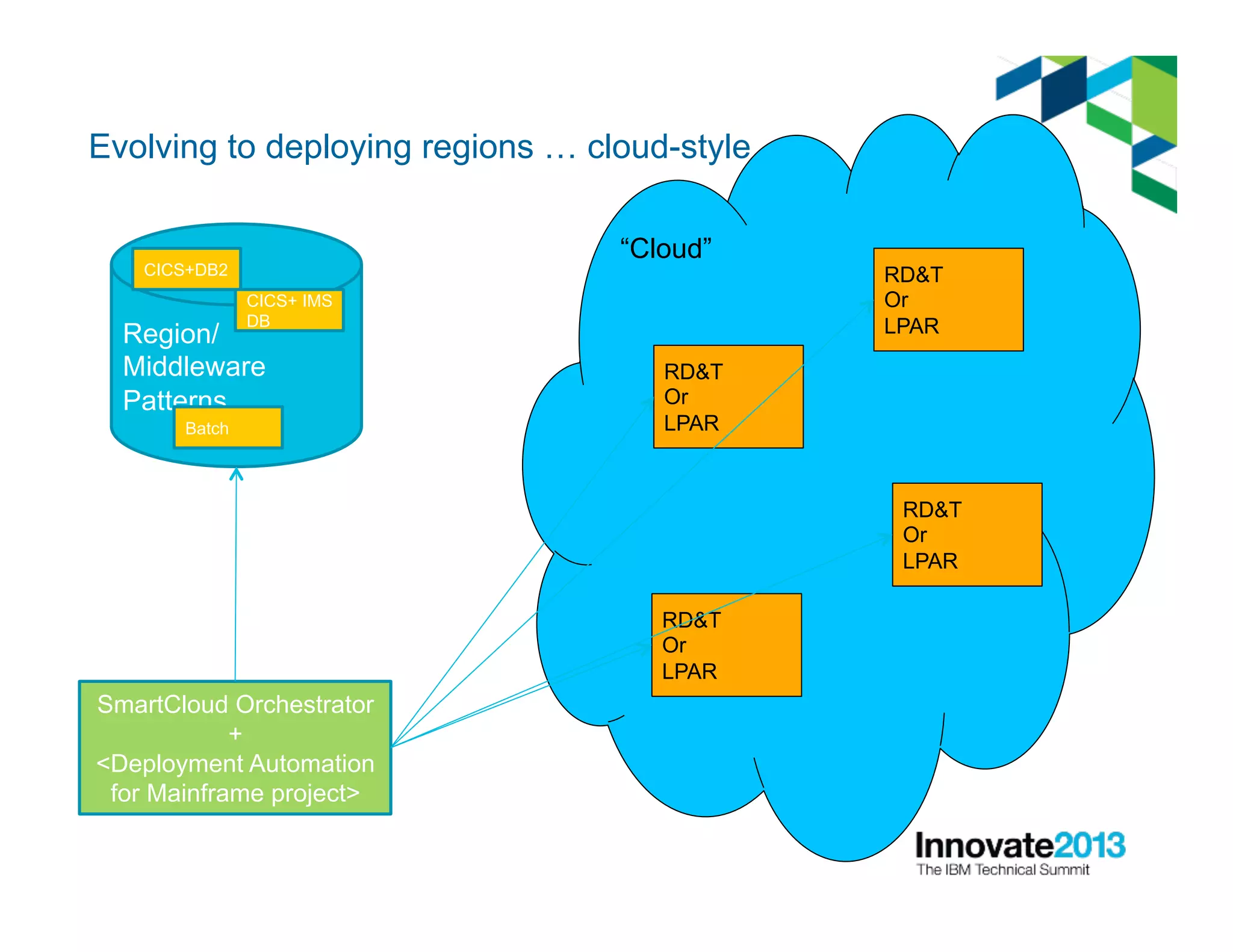 Evolving to deploying regions … cloud-style

CICS+DB2

CICS+ IMS DB

Region/ Middleware Patterns

Batch

SmartCloud Orchestrator + <Deployment Automation for Mainframe project>

“Cloud”

RD&T Or LPAR

RD&T Or LPAR

RD&T Or LPAR

RD&T Or LPAR

Innovate2013
The IBM Technical Summit